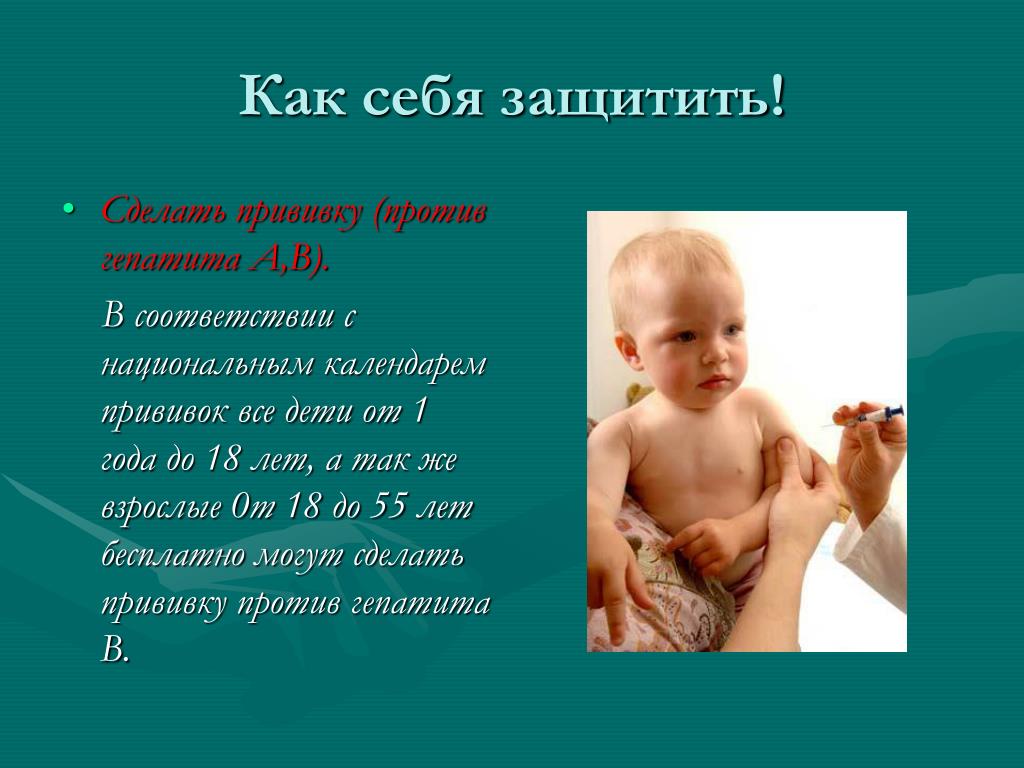 Как себя защитить!

• Сделать прививку (против гепатита А,В).

В соответствии с национальным календарем прививок все дети от 1 года до 18 лет, а так же взрослые 0т 18 до 55 лет бесплатно могут сделать прививку против гепатита В.